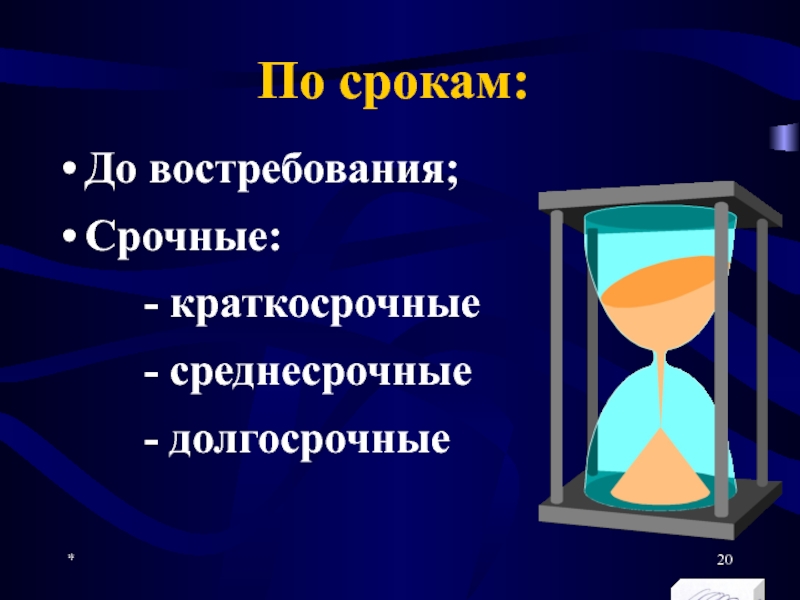 По срокам:

• До востребования;

• Срочные:

- краткосрочные

- среднесрочные

- долгосрочные

*

20